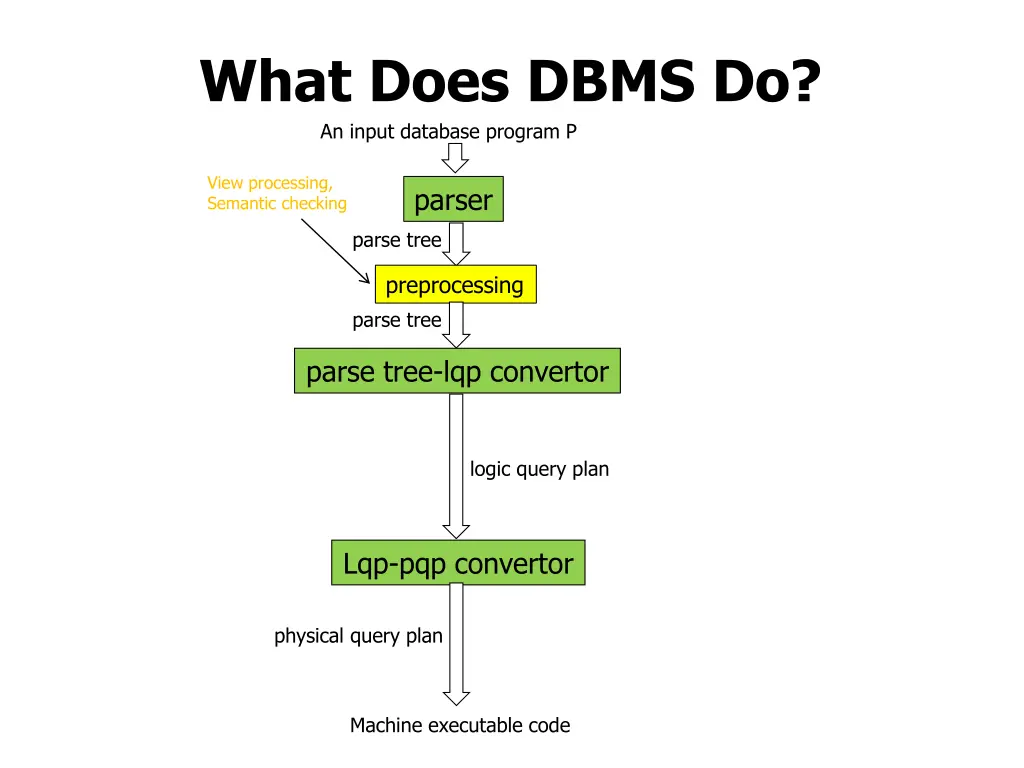 What Does DBMS Do?

An input database program P

View processing,
Semantic checking

parser

parse tree

preprocessing

parse tree

parse tree-lqp convertor

logic query plan

Lqp-pqp convertor

physical query plan

Machine executable code